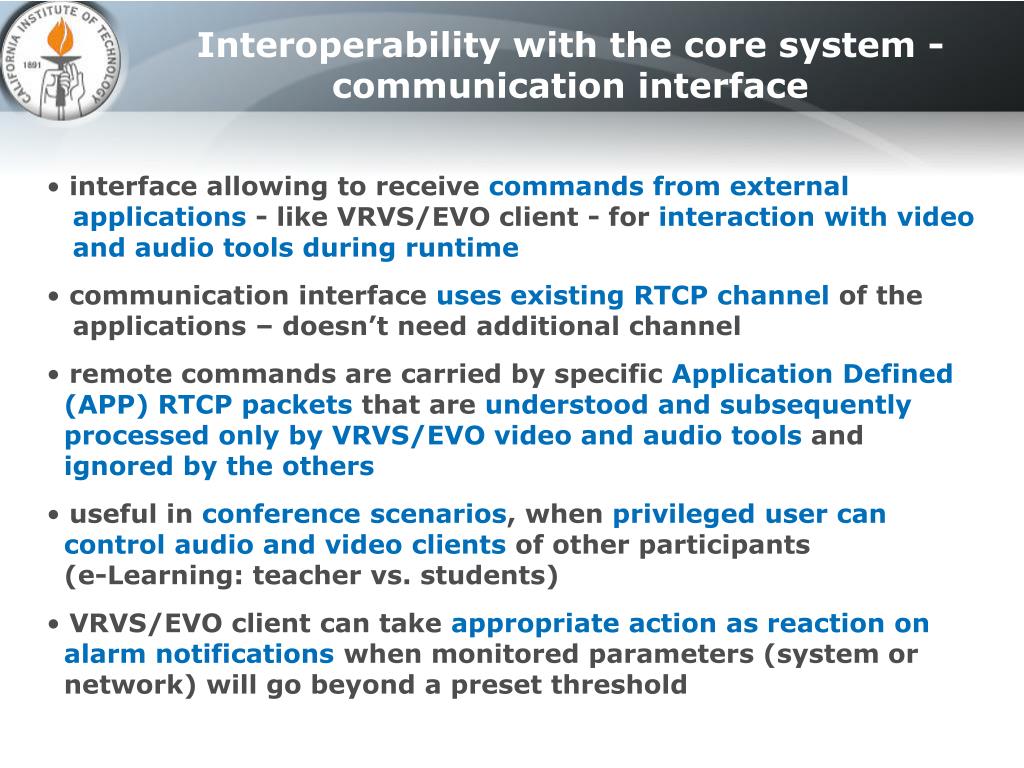 CALIFORNIA INSTITUTE OF TECHNOLOGY 1891

Interoperability with the core system - communication interface

• interface allowing to receive commands from external applications - like VRVS/EVO client - for interaction with video and audio tools during runtime

• communication interface uses existing RTCP channel of the applications – doesn’t need additional channel

• remote commands are carried by specific Application Defined (APP) RTCP packets that are understood and subsequently processed only by VRVS/EVO video and audio tools and ignored by the others

• useful in conference scenarios, when privileged user can control audio and video clients of other participants (e-Learning: teacher vs. students)

• VRVS/EVO client can take appropriate action as reaction on alarm notifications when monitored parameters (system or network) will go beyond a preset threshold